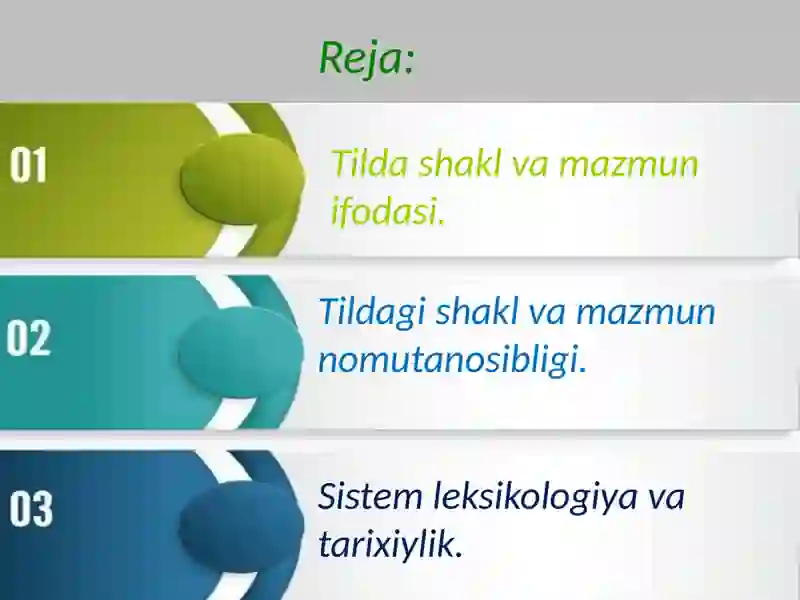 Reja:

01

Tilda shakl va mazmun ifodasi.

02

Tildagi shakl va mazmun nomutanosibligi.

03

Sistem leksikologiya va tarixiylik.